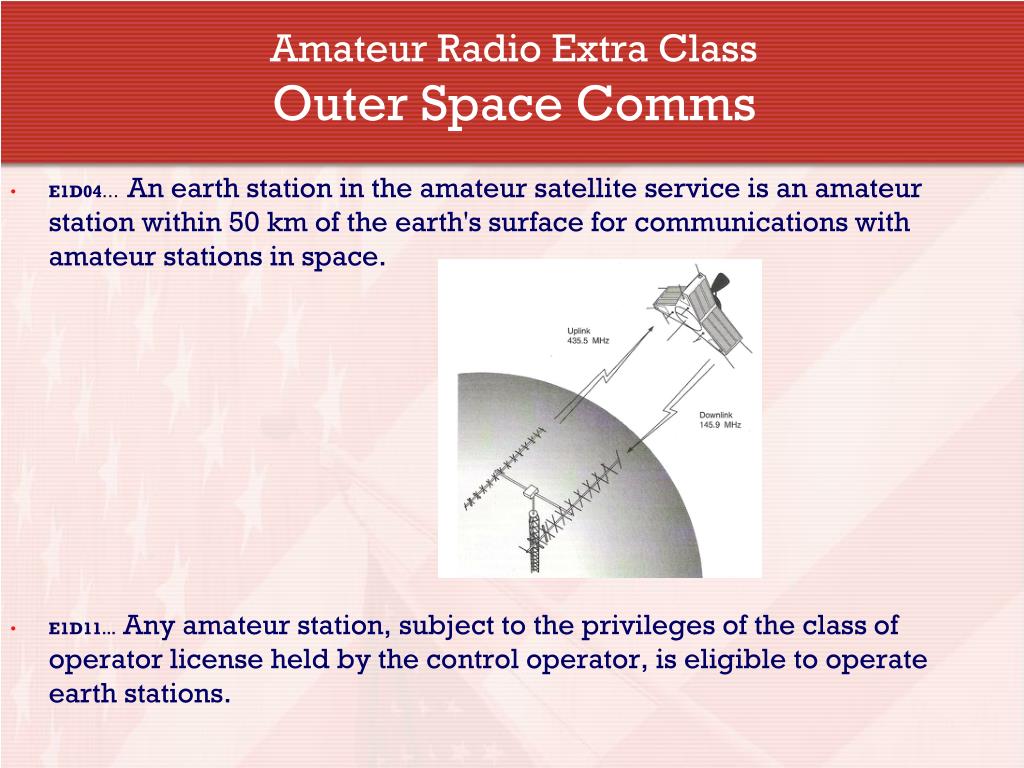 Amateur Radio Extra Class
Outer Space Comms

• E1D04… An earth station in the amateur satellite service is an amateur station within 50 km of the earth's surface for communications with amateur stations in space.

Uplink
435.5 MHz

Downlink
145.9 MHz

• E1D11… Any amateur station, subject to the privileges of the class of operator license held by the control operator, is eligible to operate earth stations.